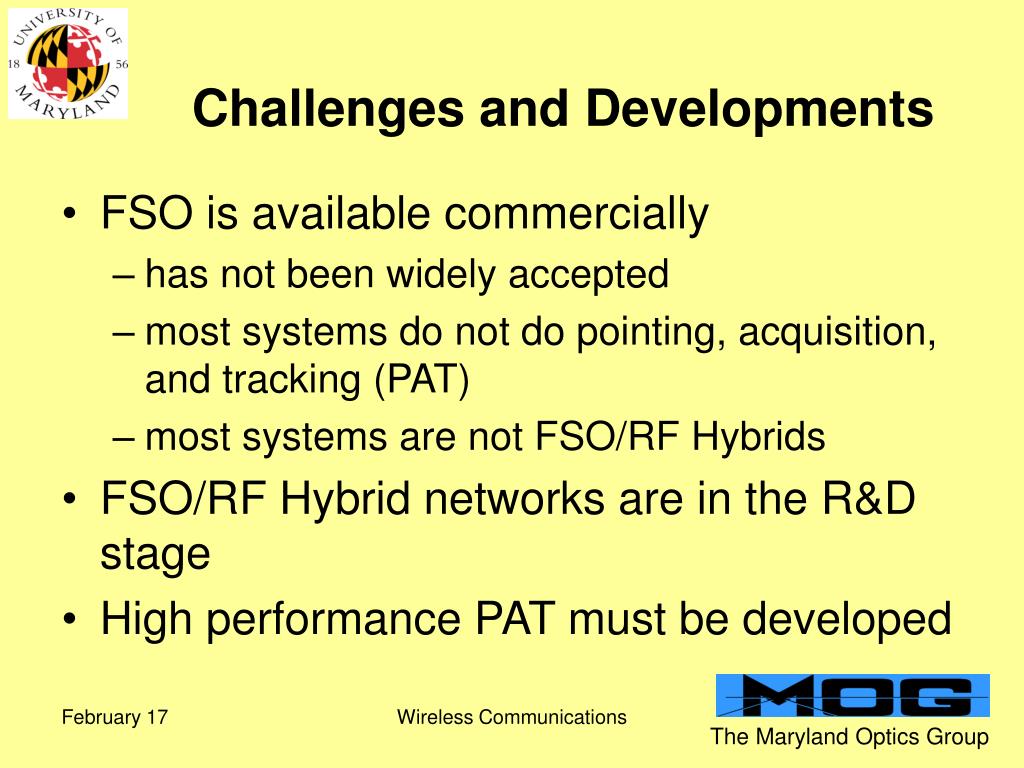 UNIVERSITY OF MARYLAND
18 56

Challenges and Developments

• FSO is available commercially
 – has not been widely accepted
 – most systems do not do pointing, acquisition, and tracking (PAT)
 – most systems are not FSO/RF Hybrids
• FSO/RF Hybrid networks are in the R&D stage
• High performance PAT must be developed

February 17

Wireless Communications

MOG
The Maryland Optics Group